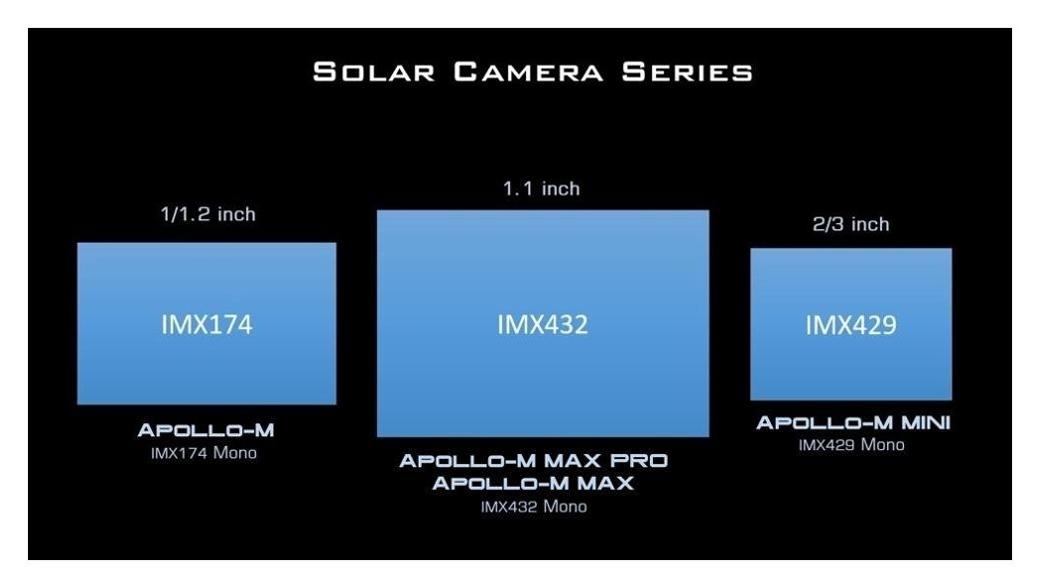 SOLAR CAMERA SERIES

1/1.2 inch

IMX174

APOLLO-M
IMX174 Mono

1.1 inch

IMX432

APOLLO-M MAX PRO
APOLLO-M MAX
IMX432 Mono

2/3 inch

IMX429

APOLLO-M MINI
IMX429 Mono